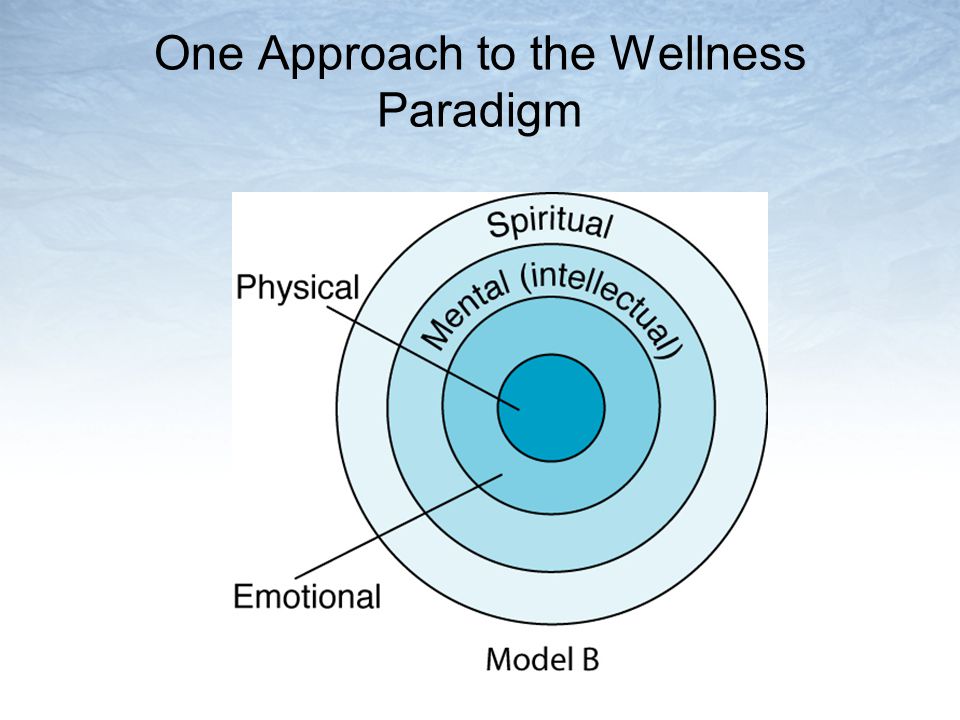 One Approach to the Wellness Paradigm

Spiritual

Physical

Mental (intellectual)

Emotional

Model B